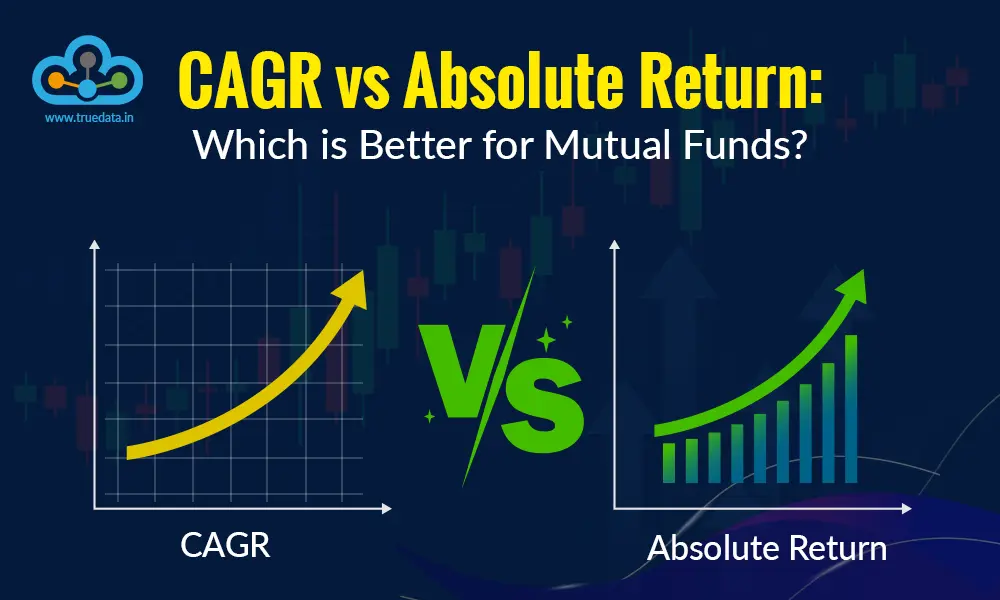 www.truedata.in

CAGR vs Absolute Return:
Which is Better for Mutual Funds?

CAGR

VS

Absolute Return